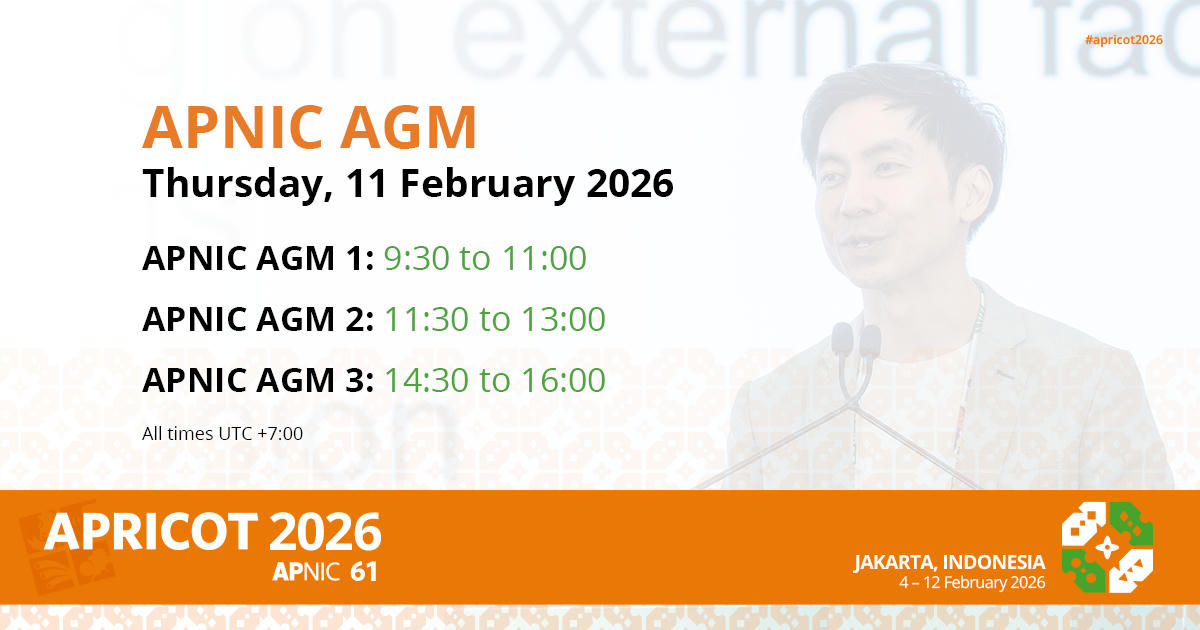 #apricot2026

APNIC AGM

Thursday, 11 February 2026

APNIC AGM 1: 9:30 to 11:00

APNIC AGM 2: 11:30 to 13:00

APNIC AGM 3: 14:30 to 16:00

All times UTC +7:00

APRICOT 2026
APNIC 61

JAKARTA, INDONESIA
4 – 12 February 2026